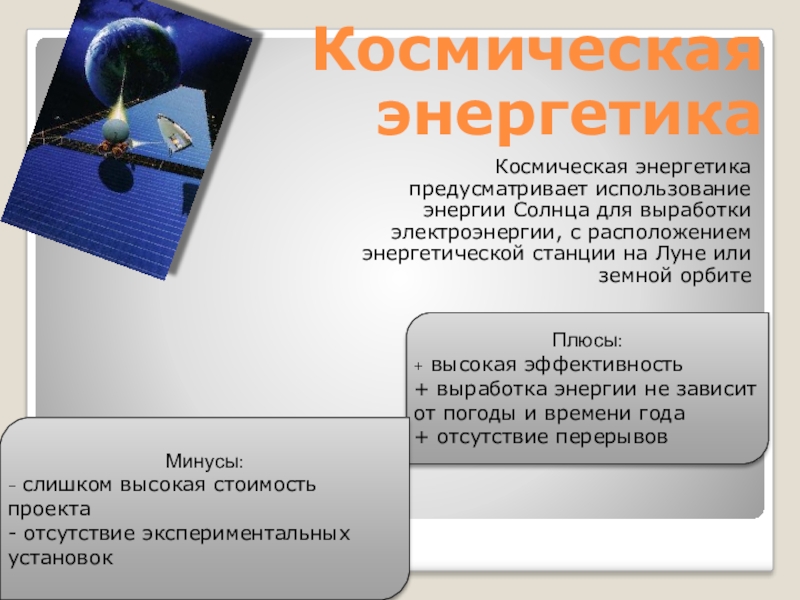 Космическая энергетика

Космическая энергетика предусматривает использование энергии Солнца для выработки электроэнергии, с расположением энергетической станции на Луне или земной орбите

Плюсы:
+ высокая эффективность
+ выработка энергии не зависит от погоды и времени года
+ отсутствие перерывов

Минусы:
- слишком высокая стоимость проекта
- отсутствие экспериментальных установок